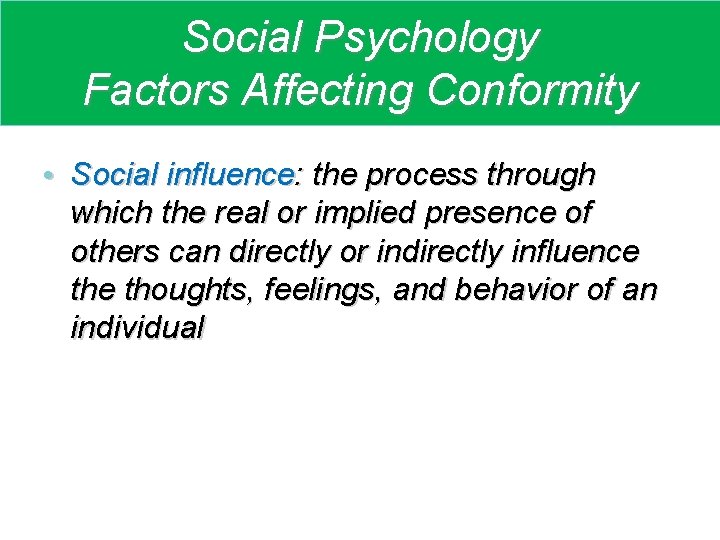 Social Psychology
Factors Affecting Conformity

• Social influence: the process through which the real or implied presence of others can directly or indirectly influence the thoughts, feelings, and behavior of an individual